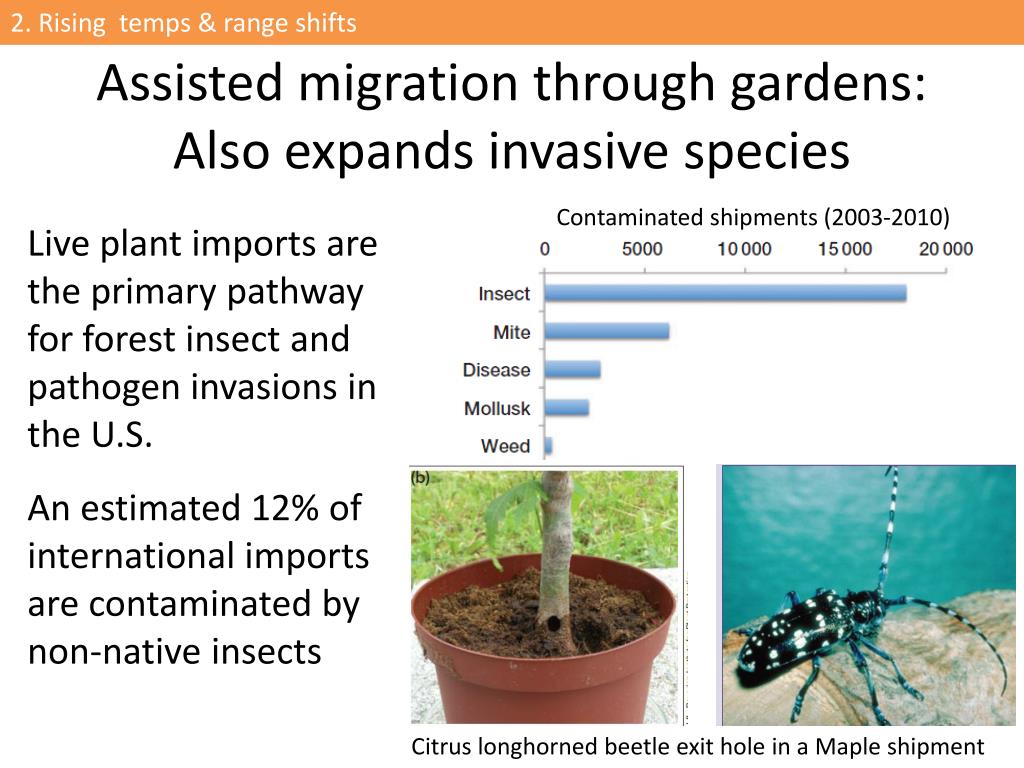 2. Rising temps & range shifts

Assisted migration through gardens: Also expands invasive species

Live plant imports are the primary pathway for forest insect and pathogen invasions in the U.S.

An estimated 12% of international imports are contaminated by non-native insects

Contaminated shipments (2003-2010)

0 5000 10 000 15 000 20 000

Insect
Mite
Disease
Mollusk
Weed

(b)

Citrus longhorned beetle exit hole in a Maple shipment